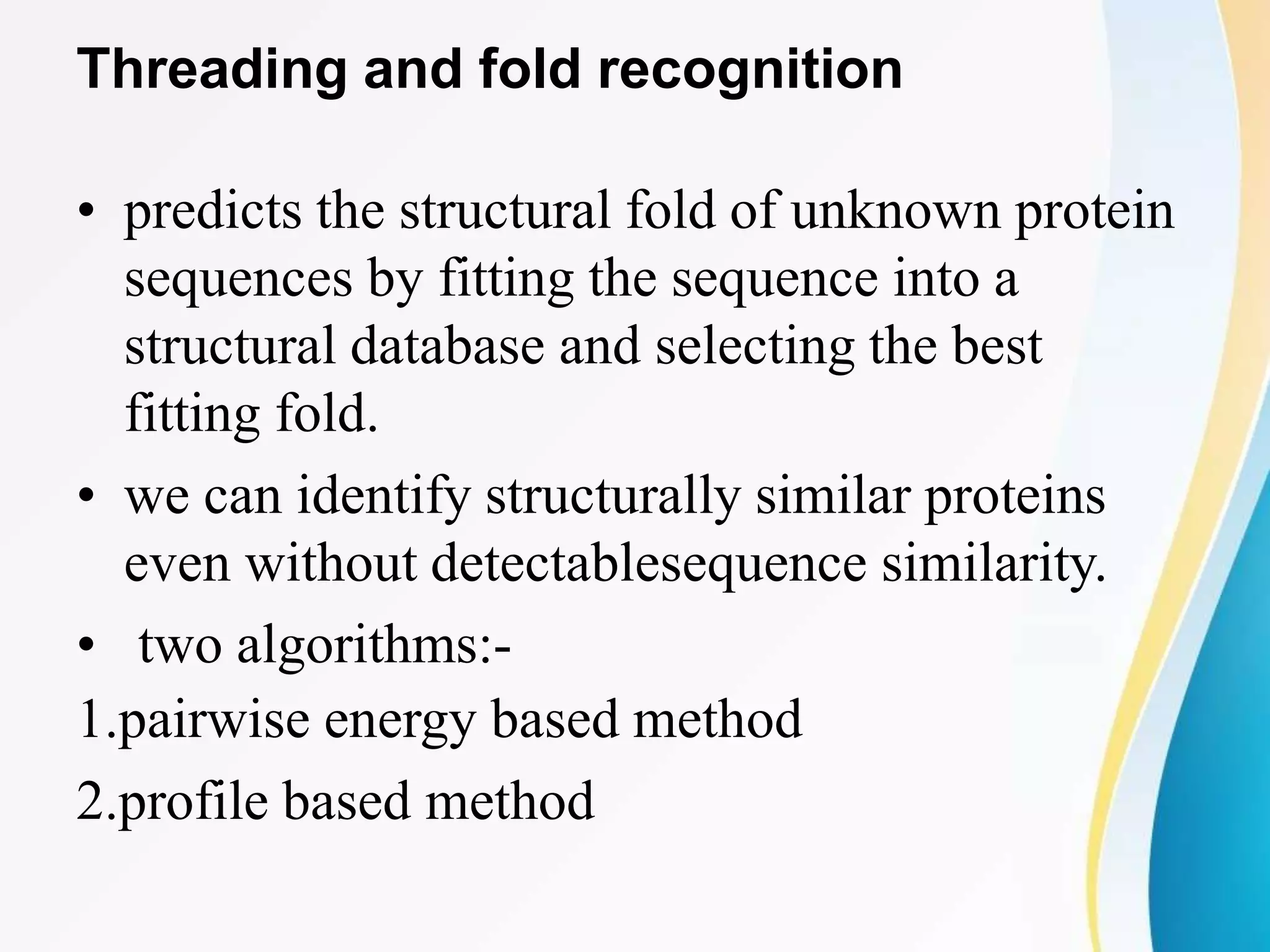 Threading and fold recognition

• predicts the structural fold of unknown protein sequences by fitting the sequence into a structural database and selecting the best fitting fold.

• we can identify structurally similar proteins even without detectablesequence similarity.

• two algorithms:-

1.pairwise energy based method

2.profile based method